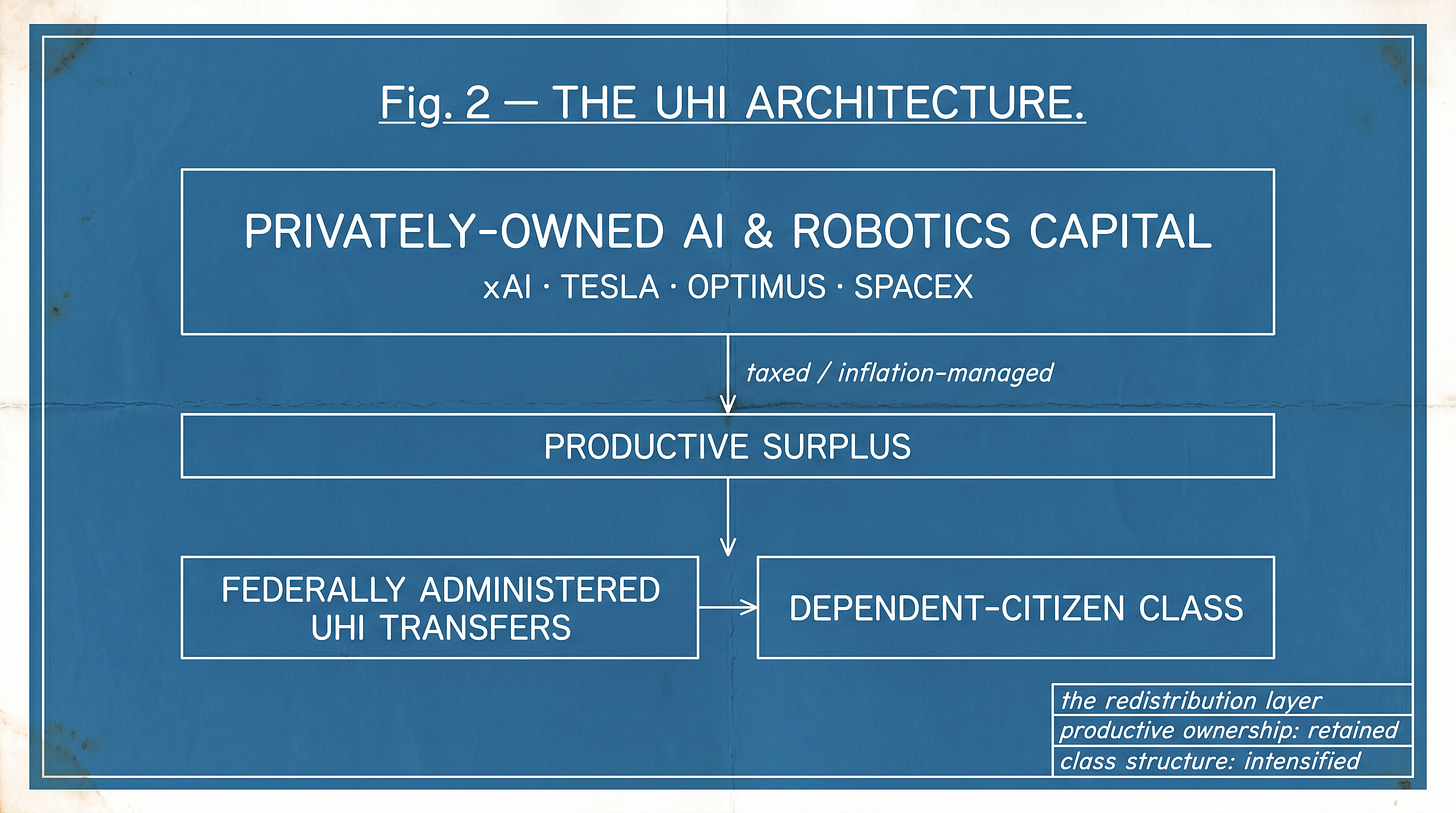 Fig. 2 — THE UHI ARCHITECTURE.

PRIVATELY-OWNED AI & ROBOTICS CAPITAL
xAI · TESLA · OPTIMUS · SPACEX

taxed / inflation-managed

PRODUCTIVE SURPLUS

FEDERALLY ADMINISTERED UHI TRANSFERS

DEPENDENT-CITIZEN CLASS

the redistribution layer
productive ownership: retained
class structure: intensified